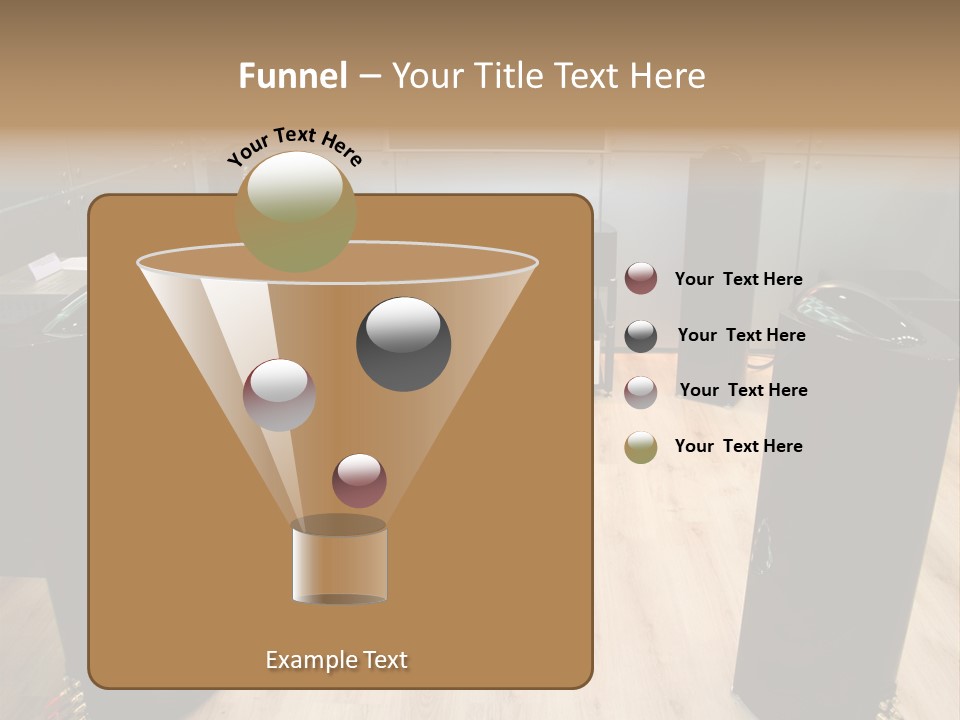 Funnel – Your Title Text Here

Your Text Here

Your Text Here

Your Text Here

Your Text Here

Your Text Here

Example Text